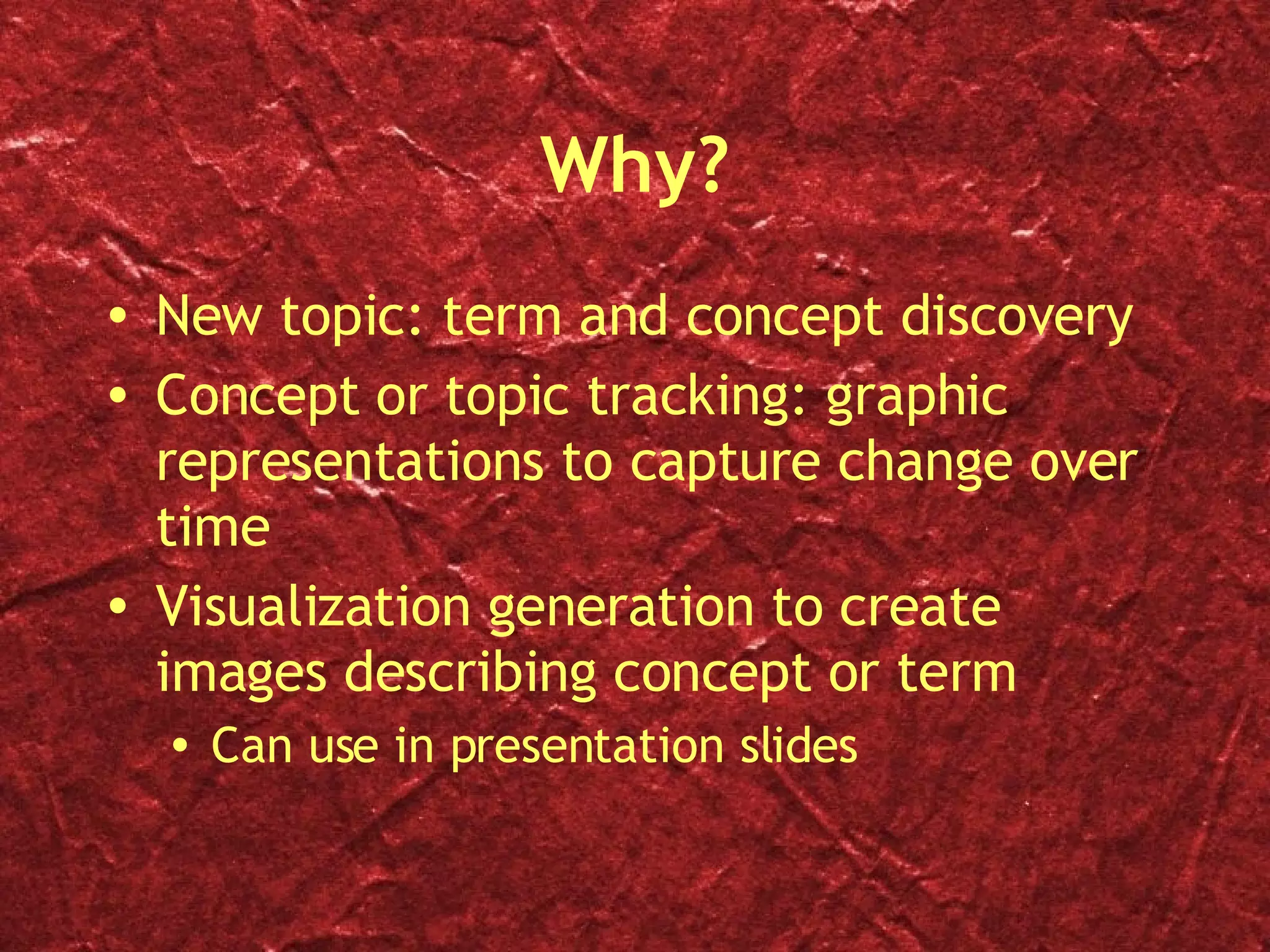 Why?

• New topic: term and concept discovery
• Concept or topic tracking: graphic representations to capture change over time
• Visualization generation to create images describing concept or term
  • Can use in presentation slides